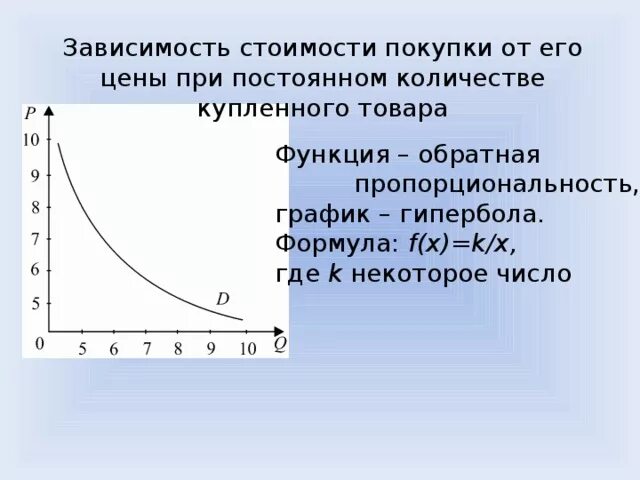 Зависимость стоимости покупки от его цены при постоянном количестве купленного товара

P
10
9
8
7
6
5
0
5 6 7 8 9 10 Q
D

Функция – обратная пропорциональность, график – гипербола. Формула: $f(x)=k/x$, где $k$ некоторое число